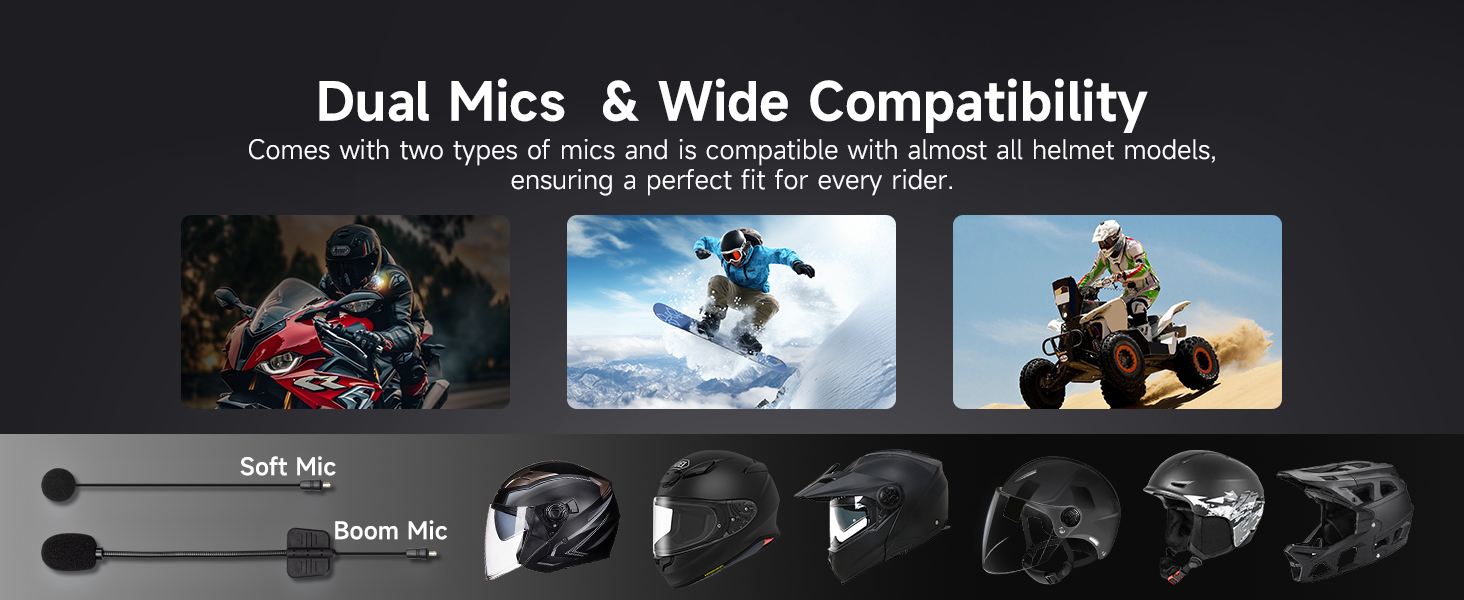 Dual Mics & Wide Compatibility

Comes with two types of mics and is compatible with almost all helmet models, ensuring a perfect fit for every rider.

Soft Mic

Boom Mic